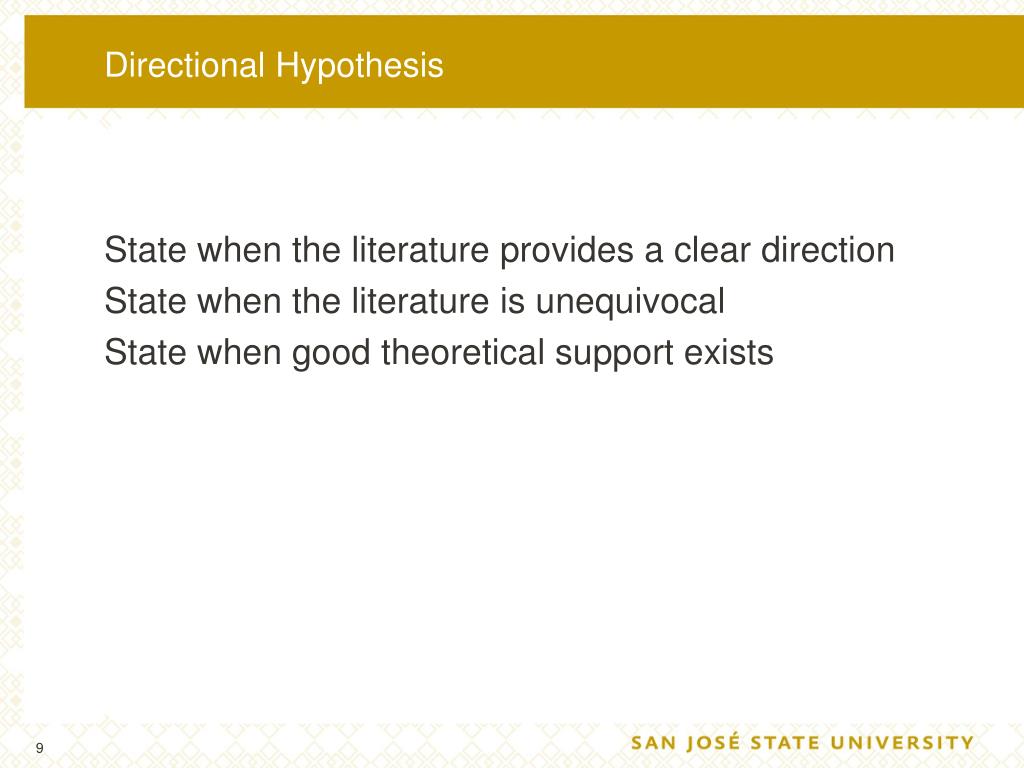 Directional Hypothesis

State when the literature provides a clear direction
State when the literature is unequivocal
State when good theoretical support exists

9

SAN JOSÉ STATE UNIVERSITY